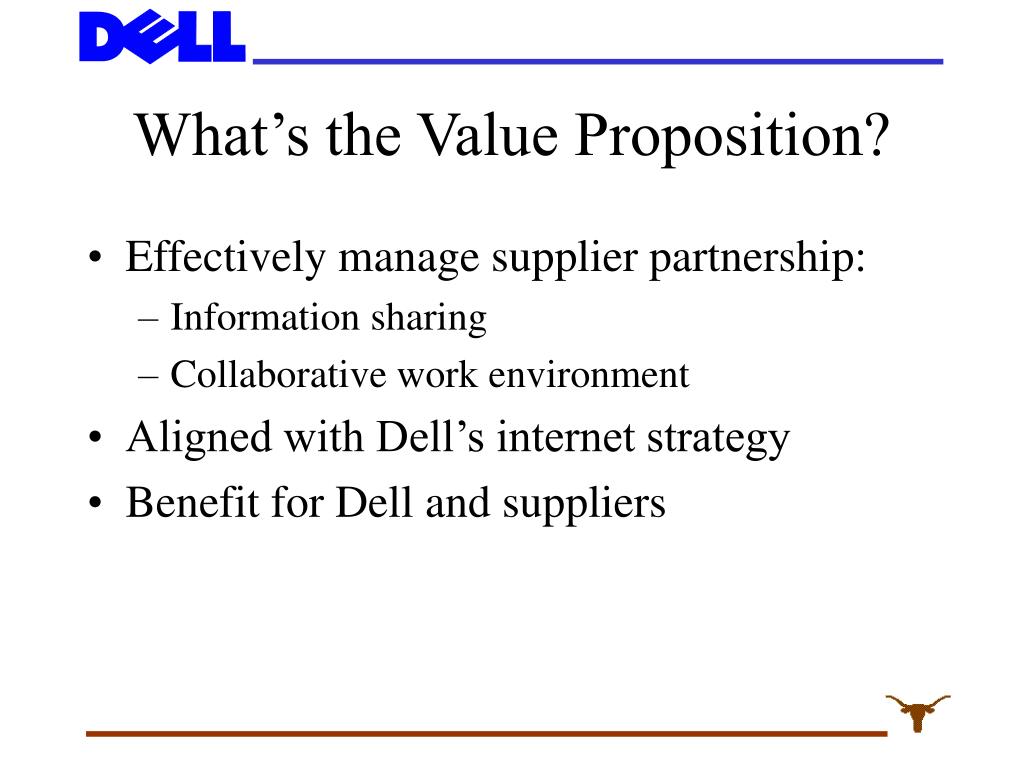 DELL

What’s the Value Proposition?

• Effectively manage supplier partnership:
– Information sharing
– Collaborative work environment
• Aligned with Dell’s internet strategy
• Benefit for Dell and suppliers